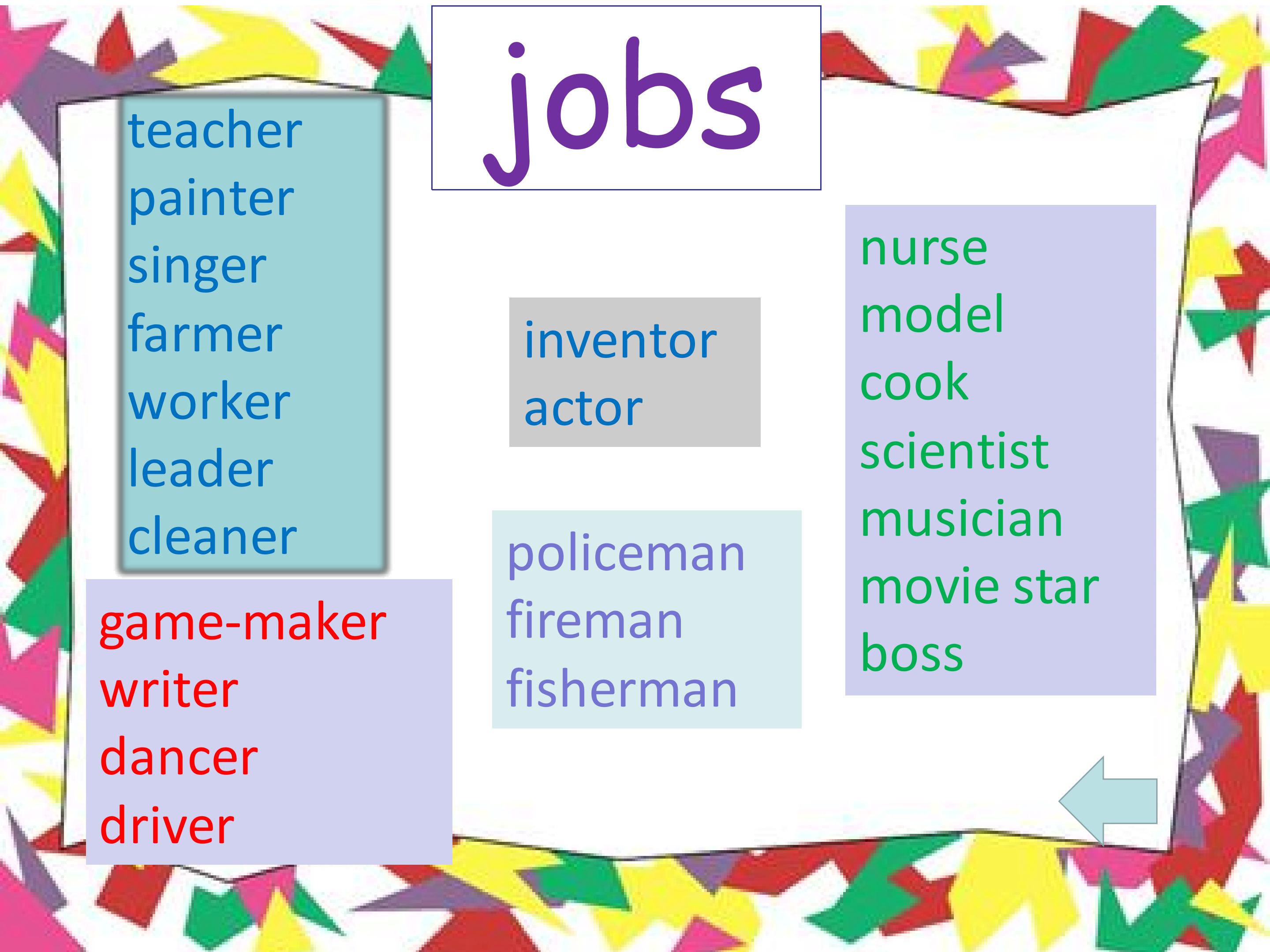 jobs

teacher
painter
singer
farmer
worker
leader
cleaner

game-maker
writer
dancer
driver

inventor
actor

policeman
fireman
fisherman

nurse
model
cook
scientist
musician
movie star
boss